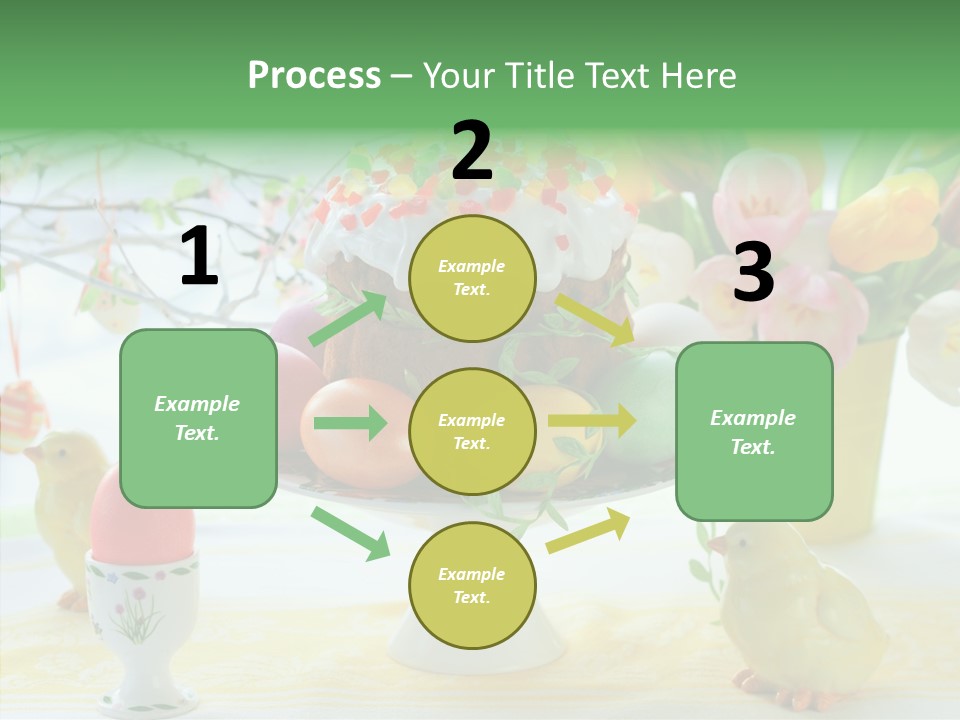 Process – Your Title Text Here

1

Example Text.

2

Example Text.

Example Text.

Example Text.

3

Example Text.